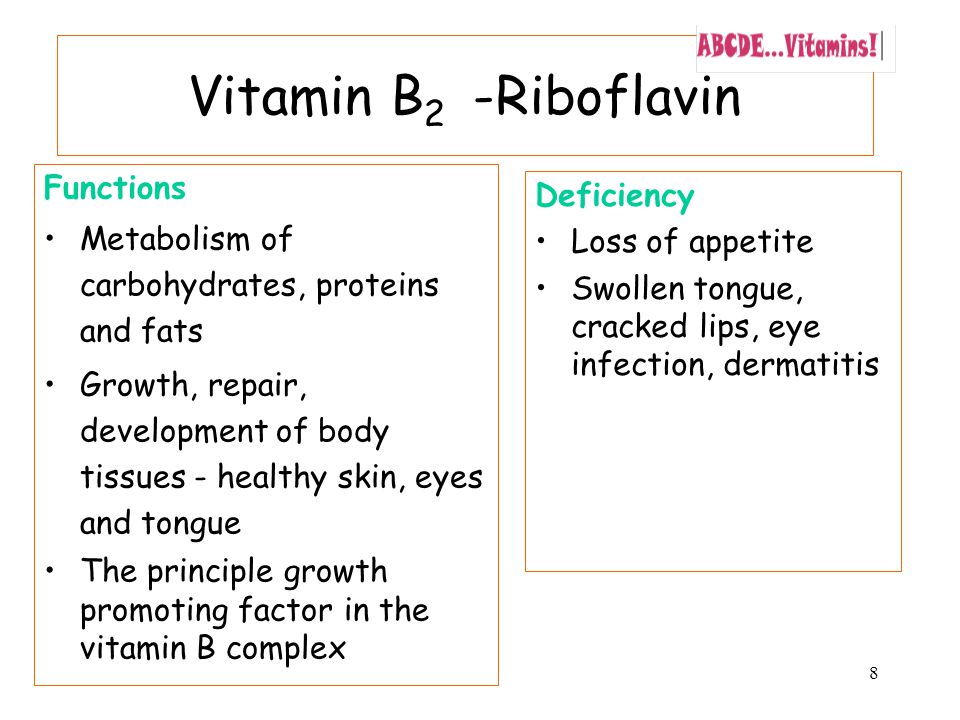 ABCDE...Vitamins!

Vitamin $B_2$ -Riboflavin

Functions

• Metabolism of carbohydrates, proteins and fats

• Growth, repair, development of body tissues - healthy skin, eyes and tongue

• The principle growth promoting factor in the vitamin B complex

Deficiency

• Loss of appetite

• Swollen tongue, cracked lips, eye infection, dermatitis

8